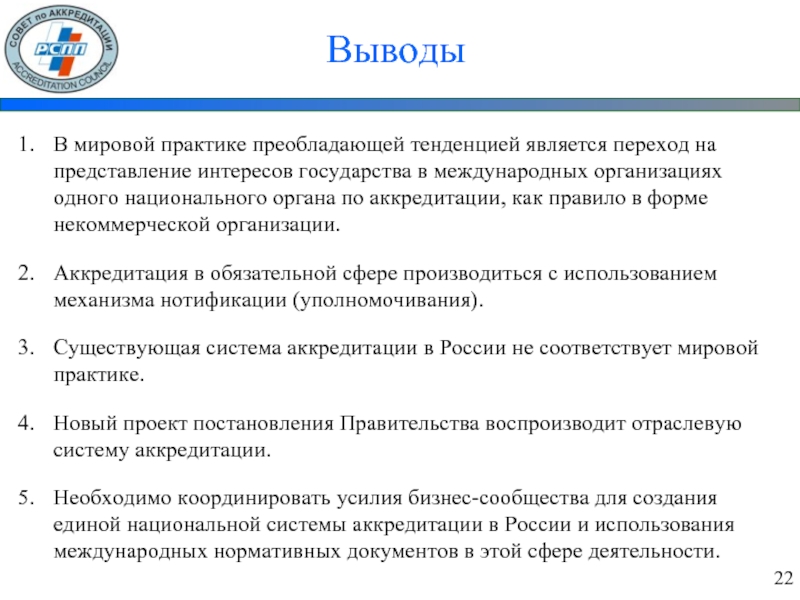 СОВЕТ по АККРЕДИТАЦИИ
РСПП
ACCREDITATION COUNCIL

Выводы

1. В мировой практике преобладающей тенденцией является переход на представление интересов государства в международных организациях одного национального органа по аккредитации, как правило в форме некоммерческой организации.

2. Аккредитация в обязательной сфере производиться с использованием механизма нотификации (уполномочивания).

3. Существующая система аккредитации в России не соответствует мировой практике.

4. Новый проект постановления Правительства воспроизводит отраслевую систему аккредитации.

5. Необходимо координировать усилия бизнес-сообщества для создания единой национальной системы аккредитации в России и использования международных нормативных документов в этой сфере деятельности.

22